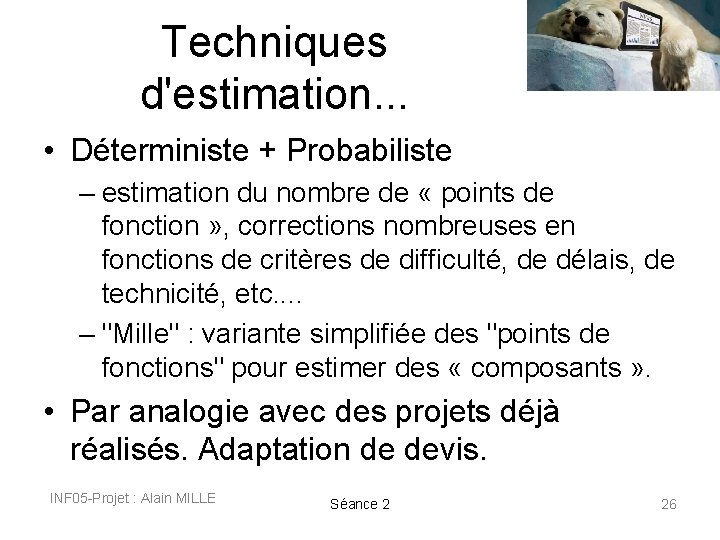 Techniques d'estimation...

• Déterministe + Probabiliste

– estimation du nombre de « points de fonction », corrections nombreuses en fonctions de critères de difficulté, de délais, de technicité, etc....

– "Mille" : variante simplifiée des "points de fonctions" pour estimer des « composants ».

• Par analogie avec des projets déjà réalisés. Adaptation de devis.

INF05-Projet : Alain MILLE

Séance 2

26